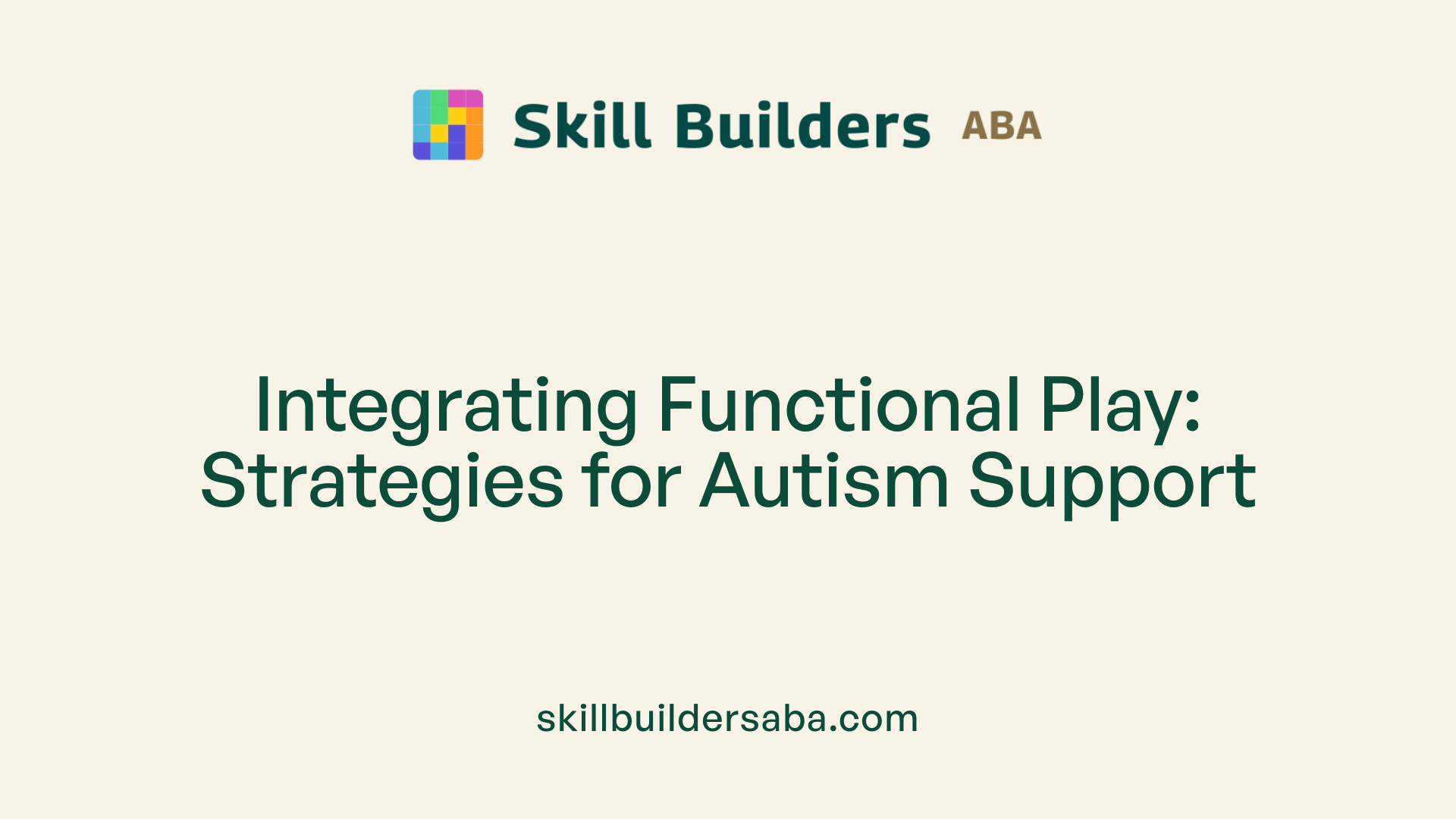 Skill Builders ABA

Integrating Functional Play: Strategies for Autism Support

skillbuildersaba.com